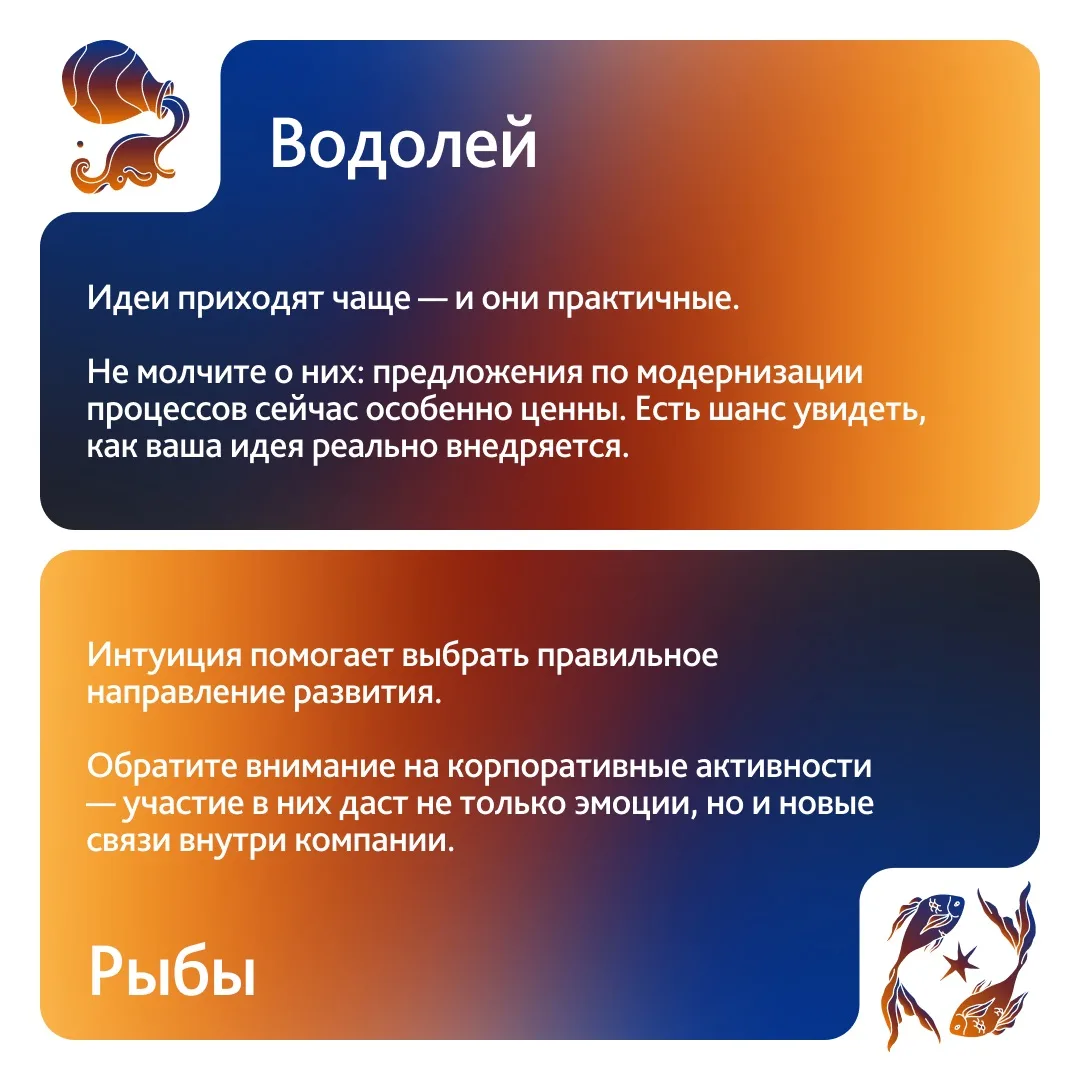 Водолей

Идеи приходят чаще — и они практичные.

Не молчите о них: предложения по модернизации процессов сейчас особенно ценны. Есть шанс увидеть, как ваша идея реально внедряется.

Интуиция помогает выбрать правильное направление развития.

Обратите внимание на корпоративные активности — участие в них даст не только эмоции, но и новые связи внутри компании.

Рыбы